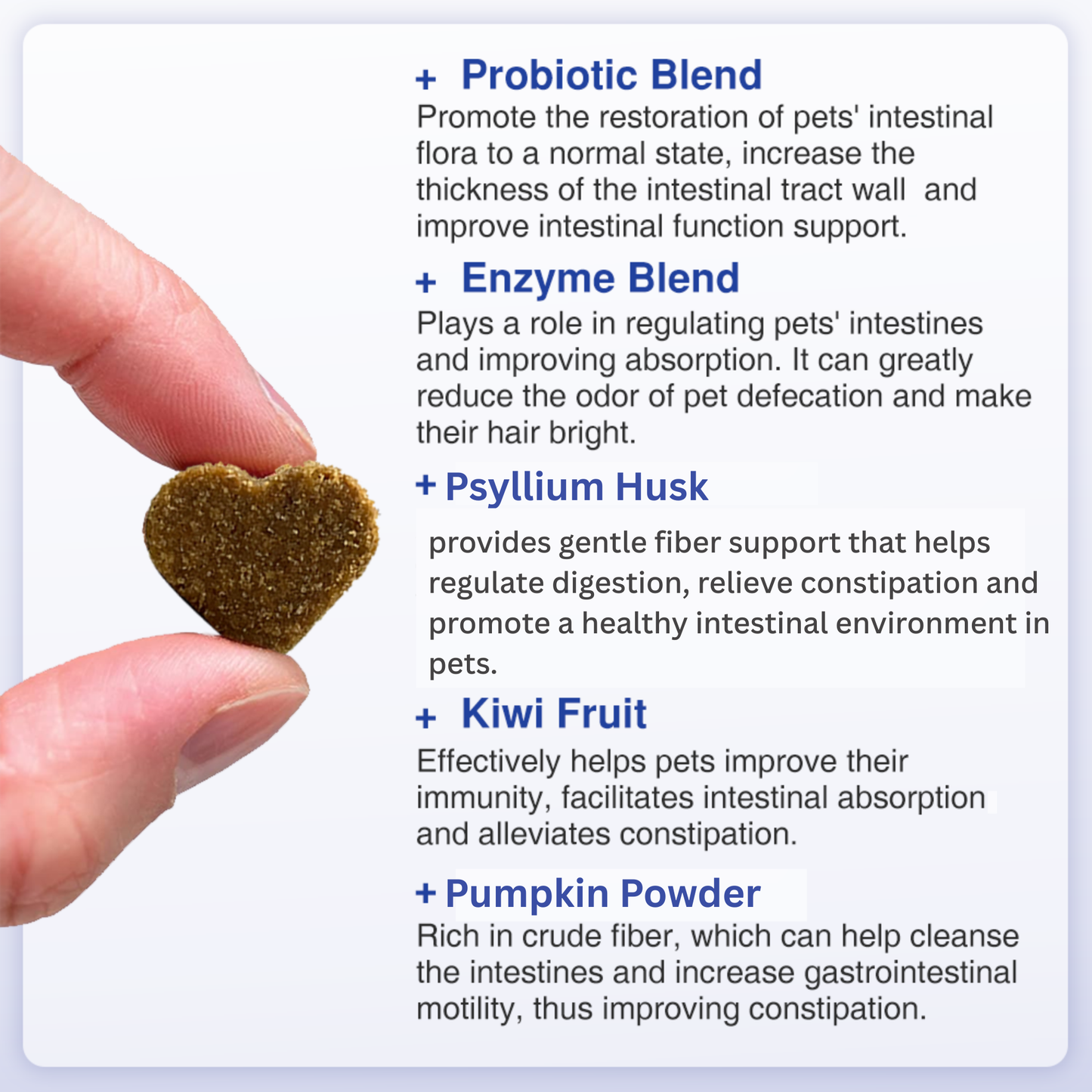 + Probiotic Blend
Promote the restoration of pets' intestinal flora to a normal state, increase the thickness of the intestinal tract wall and improve intestinal function support.

+ Enzyme Blend
Plays a role in regulating pets' intestines and improving absorption. It can greatly reduce the odor of pet defecation and make their hair bright.

+ Psyllium Husk
provides gentle fiber support that helps regulate digestion, relieve constipation and promote a healthy intestinal environment in pets.

+ Kiwi Fruit
Effectively helps pets improve their immunity, facilitates intestinal absorption and alleviates constipation.

+ Pumpkin Powder
Rich in crude fiber, which can help cleanse the intestines and increase gastrointestinal motility, thus improving constipation.